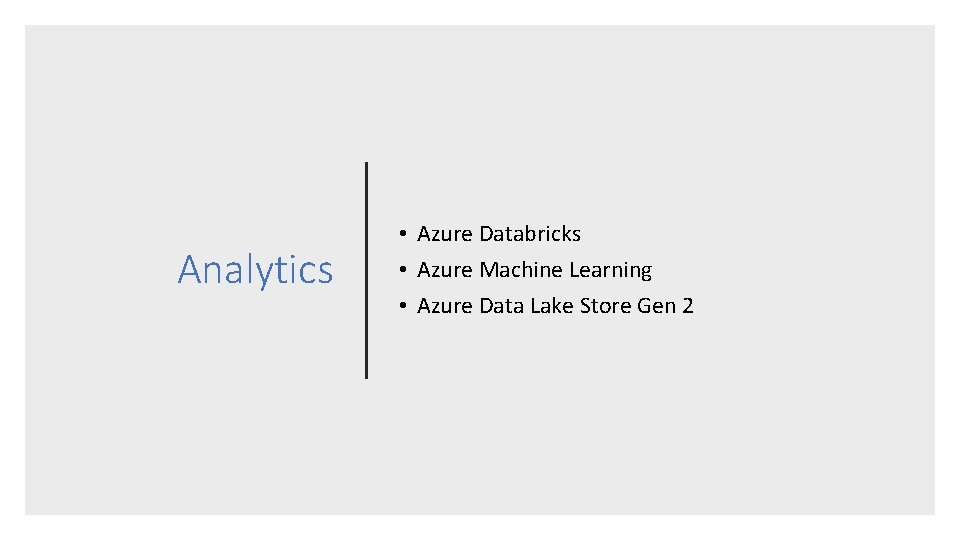 Analytics

• Azure Databricks
• Azure Machine Learning
• Azure Data Lake Store Gen 2